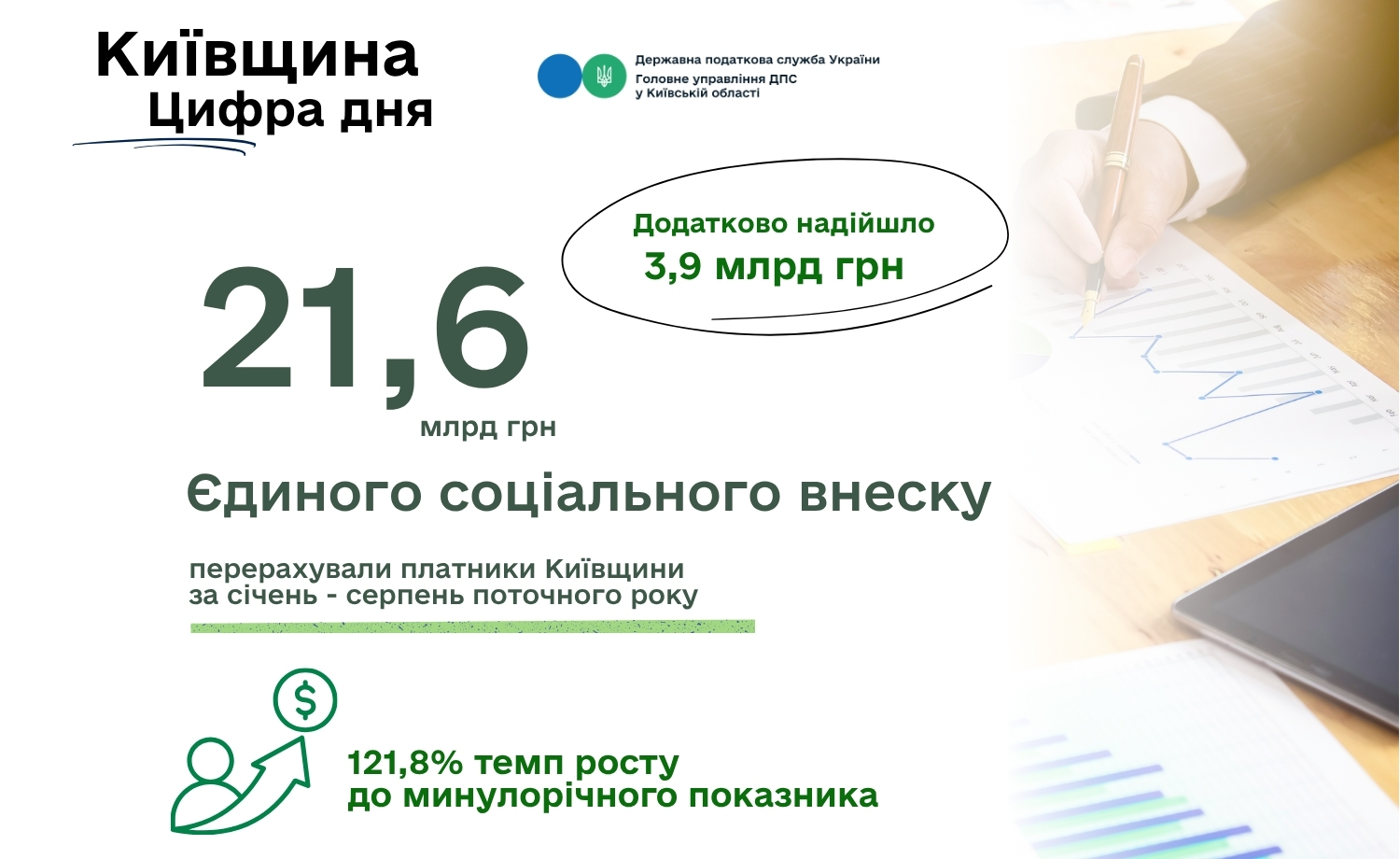 Київщина
Цифра дня

Державна податкова служба України
Головне управління ДПС
у Київській області

Додатково надійшло
3,9 млрд грн

21,6
млрд грн

Єдиного соціального внеску

перерахували платники Київщини
за січень - серпень поточного року

$

121,8% темп росту
до минулорічного показника